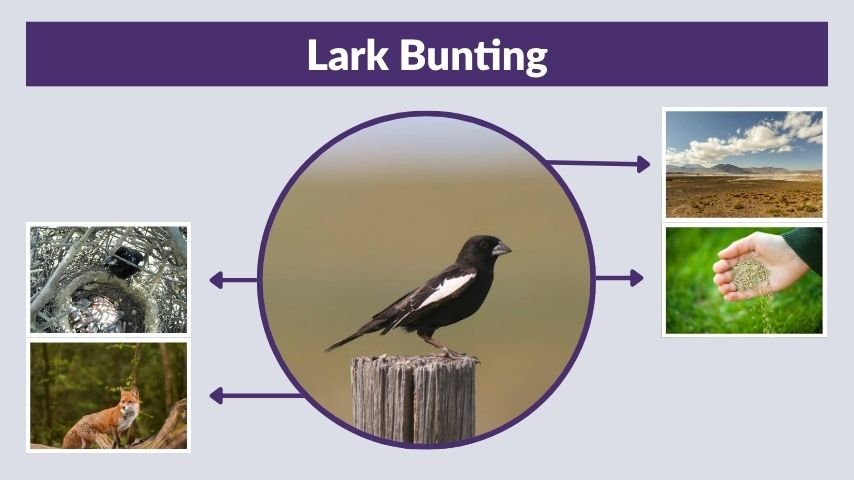 Lark Bunting